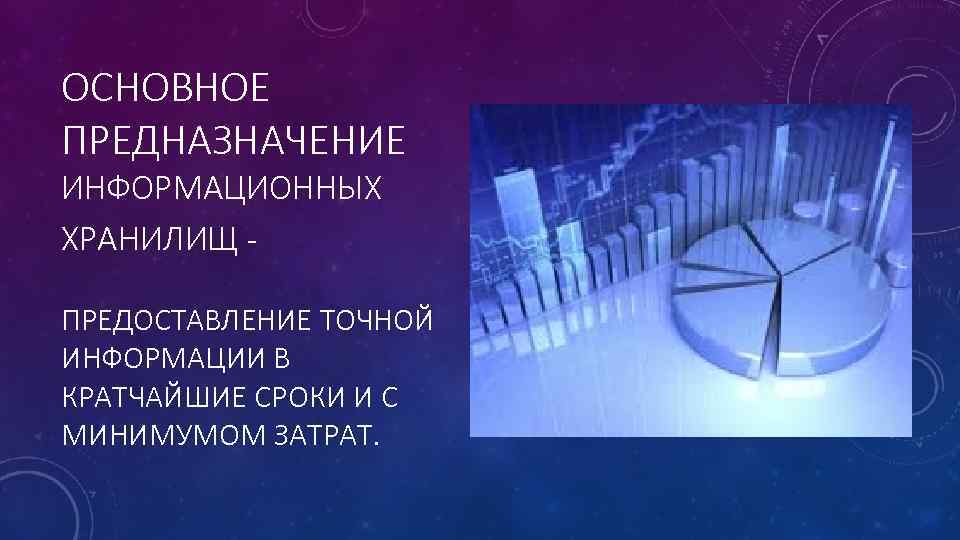 ОСНОВНОЕ ПРЕДНАЗНАЧЕНИЕ ИНФОРМАЦИОННЫХ ХРАНИЛИЩ -

ПРЕДОСТАВЛЕНИЕ ТОЧНОЙ ИНФОРМАЦИИ В КРАТЧАЙШИЕ СРОКИ И С МИНИМУМОМ ЗАТРАТ.